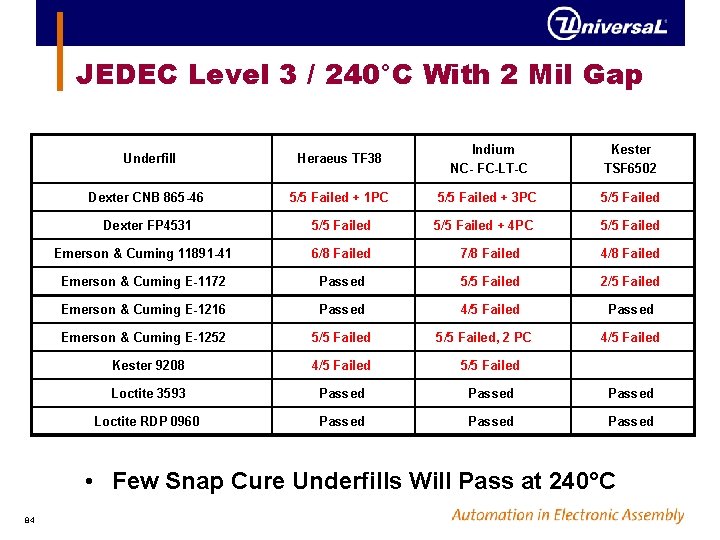 UniversaL

JEDEC Level 3 / 240°C With 2 Mil Gap

| Underfill | Heraeus TF38 | Indium NC- FC-LT-C | Kester TSF6502 |
|---|---|---|---|
| Dexter CNB 865-46 | 5/5 Failed + 1PC | 5/5 Failed + 3PC | 5/5 Failed |
| Dexter FP4531 | 5/5 Failed | 5/5 Failed + 4PC | 5/5 Failed |
| Emerson & Cuming 11891-41 | 6/8 Failed | 7/8 Failed | 4/8 Failed |
| Emerson & Cuming E-1172 | Passed | 5/5 Failed | 2/5 Failed |
| Emerson & Cuming E-1216 | Passed | 4/5 Failed | Passed |
| Emerson & Cuming E-1252 | 5/5 Failed | 5/5 Failed, 2 PC | 4/5 Failed |
| Kester 9208 | 4/5 Failed | 5/5 Failed | |
| Loctite 3593 | Passed | Passed | Passed |
| Loctite RDP 0960 | Passed | Passed | Passed |

• Few Snap Cure Underfills Will Pass at 240°C

84

Automation in Electronic Assembly